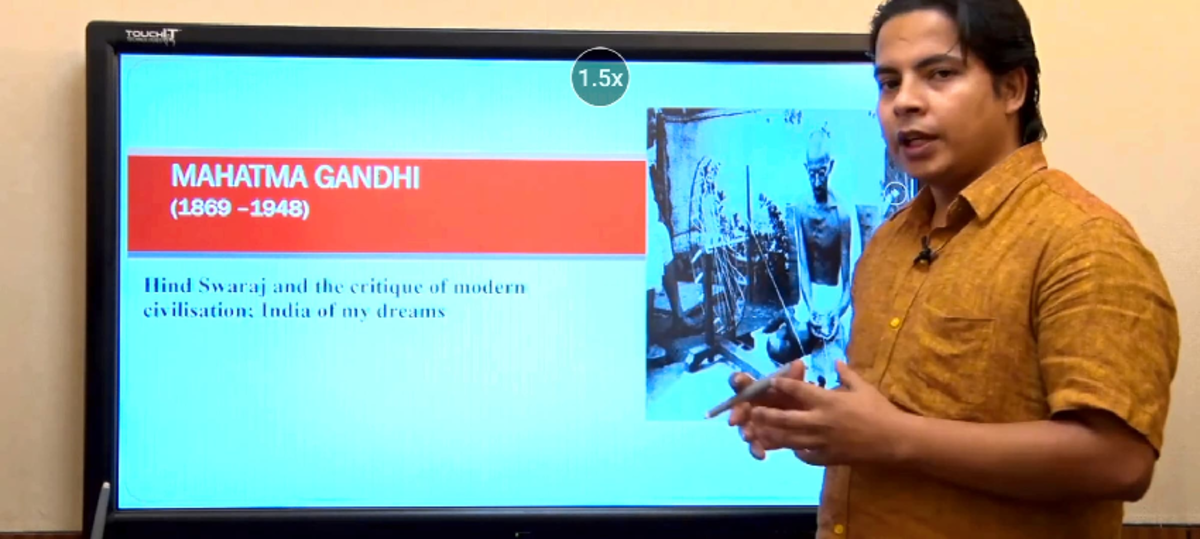 TOUCHIT

1.5x

MAHATMA GANDHI
(1869 –1948)

Hind Swaraj and the critique of modern civilisation; India of my dreams